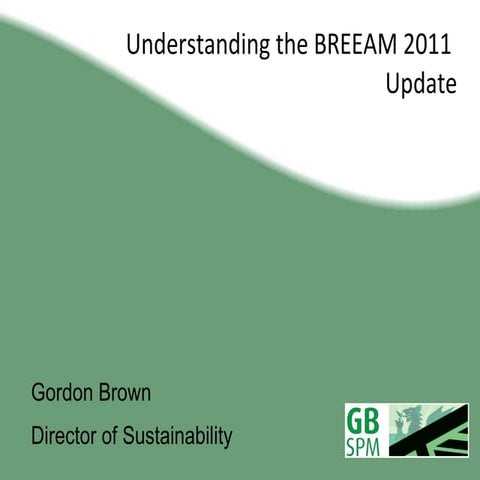 Understanding the BREEAM 2011 Update

Gordon Brown

Director of Sustainability

GB
SPM